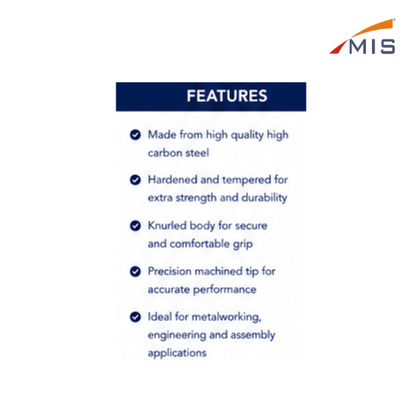 MIS

FEATURES

Made from high quality high carbon steel

Hardened and tempered for extra strength and durability

Knurled body for secure and comfortable grip

Precision machined tip for accurate performance

Ideal for metalworking, engineering and assembly applications